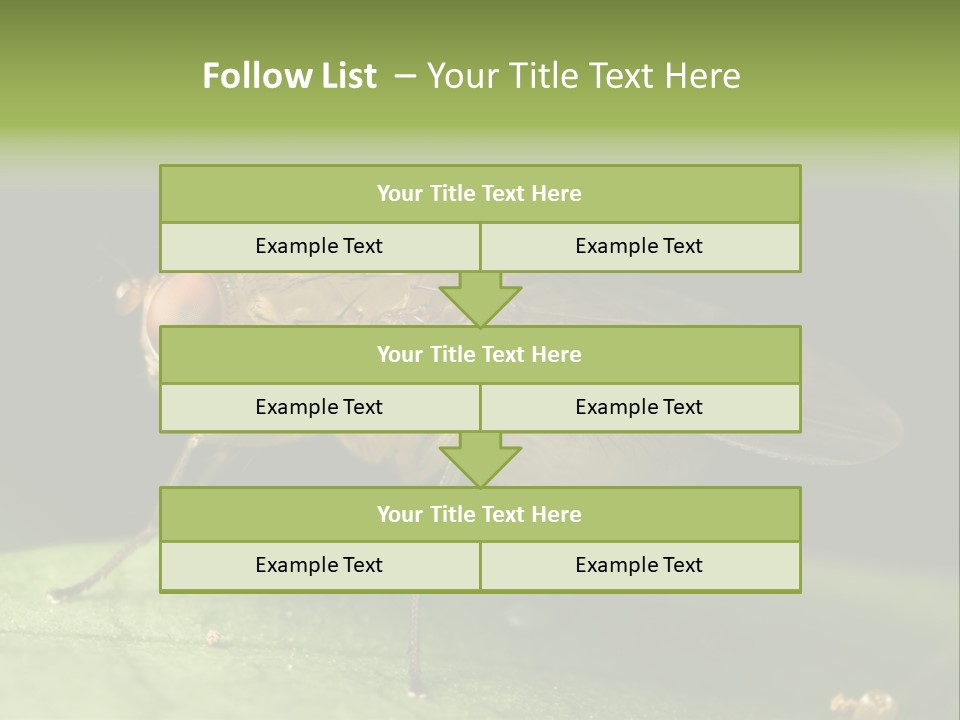 Follow List – Your Title Text Here

Your Title Text Here

Example Text

Example Text

Your Title Text Here

Example Text

Example Text

Your Title Text Here

Example Text

Example Text